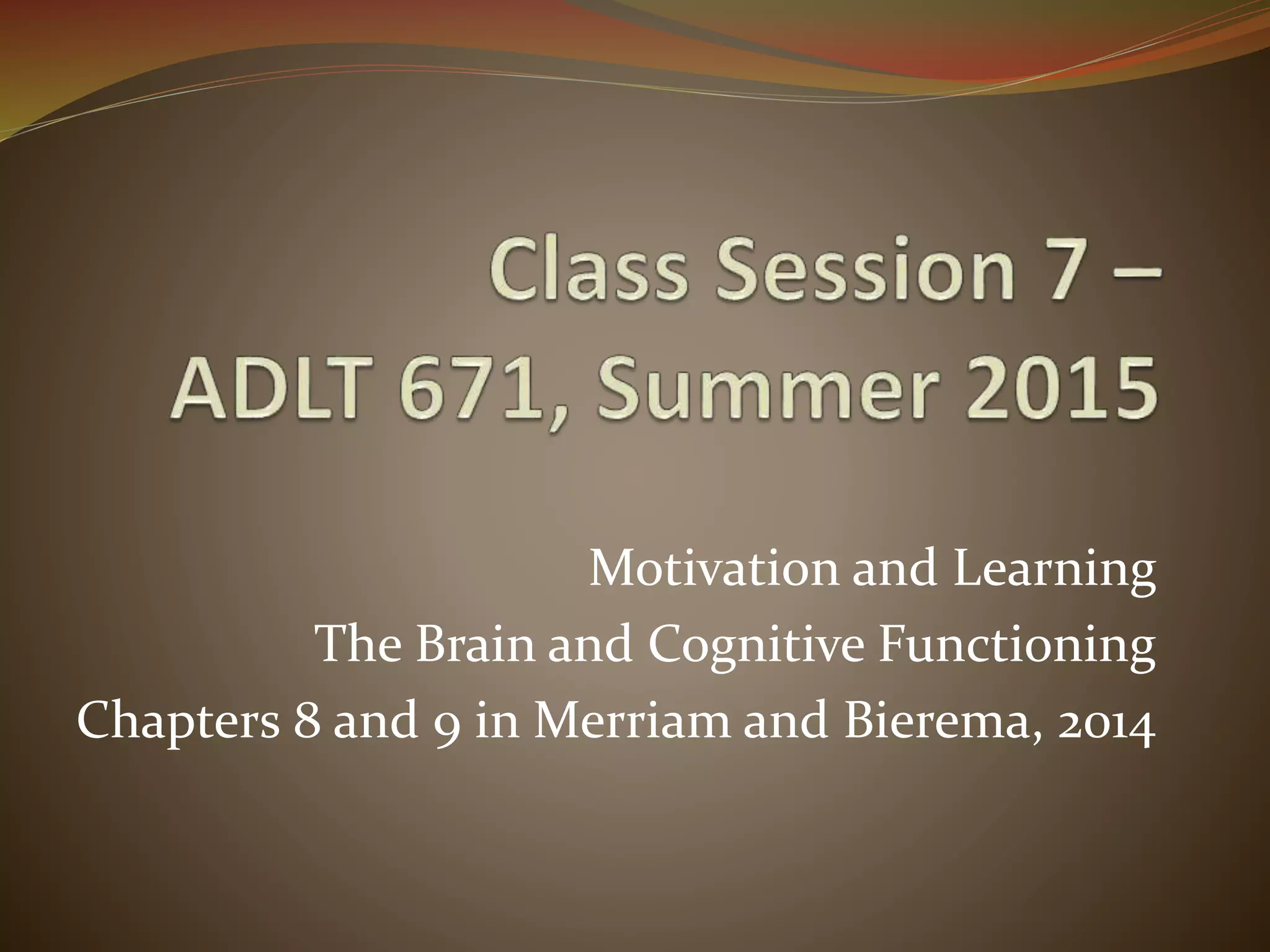 Class Session 7 – ADLT 671, Summer 2015

Motivation and Learning
The Brain and Cognitive Functioning
Chapters 8 and 9 in Merriam and Bierema, 2014